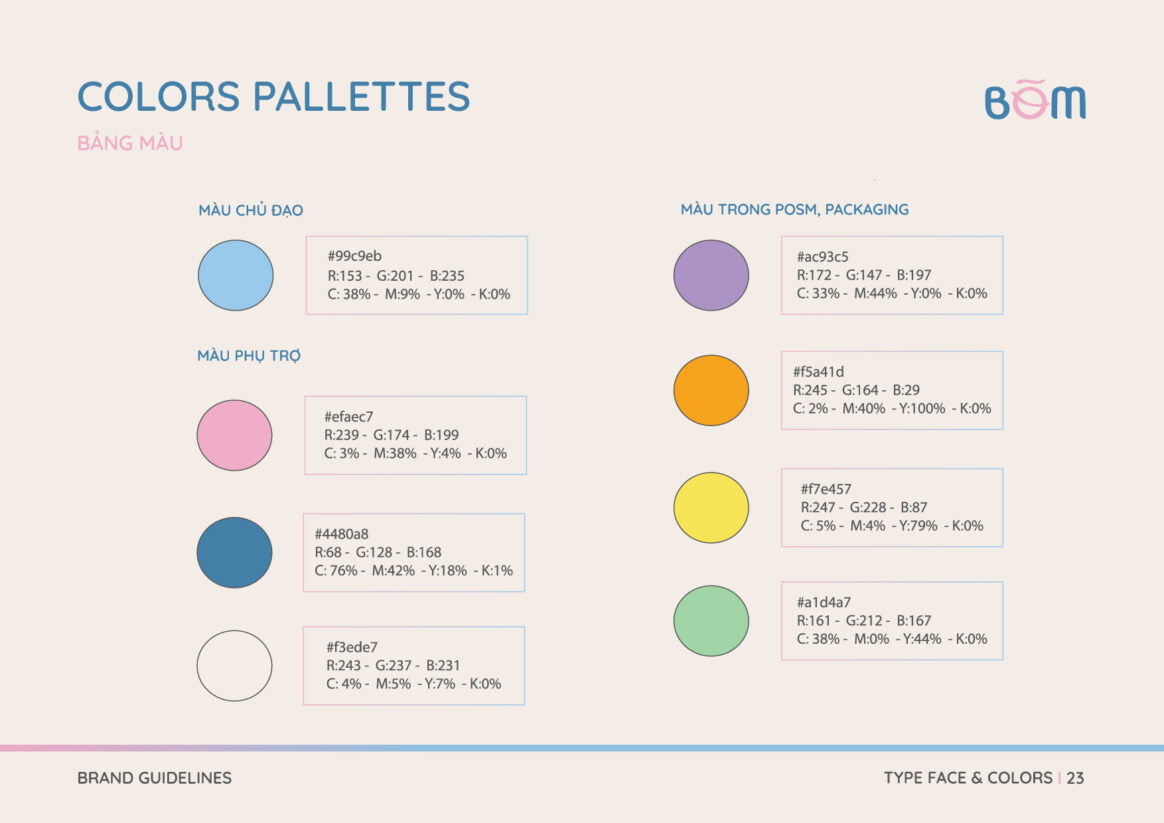 COLORS PALLETTES

BẢNG MÀU

BÕM

MÀU CHỦ ĐẠO

#99c9eb
R:153 - G:201 - B:235
C: 38% - M:9% - Y:0% - K:0%

MÀU PHỤ TRỢ

#efaec7
R:239 - G:174 - B:199
C: 3% - M:38% - Y:4% - K:0%

#4480a8
R:68 - G:128 - B:168
C: 76% - M:42% - Y:18% - K:1%

#f3ede7
R:243 - G:237 - B:231
C: 4% - M:5% - Y:7% - K:0%

MÀU TRONG POSM, PACKAGING

#ac93c5
R:172 - G:147 - B:197
C: 33% - M:44% - Y:0% - K:0%

#f5a41d
R:245 - G:164 - B:29
C: 2% - M:40% - Y:100% - K:0%

#f7e457
R:247 - G:228 - B:87
C: 5% - M:4% - Y:79% - K:0%

#a1d4a7
R:161 - G:212 - B:167
C: 38% - M:0% - Y:44% - K:0%

BRAND GUIDELINES

TYPE FACE & COLORS | 23